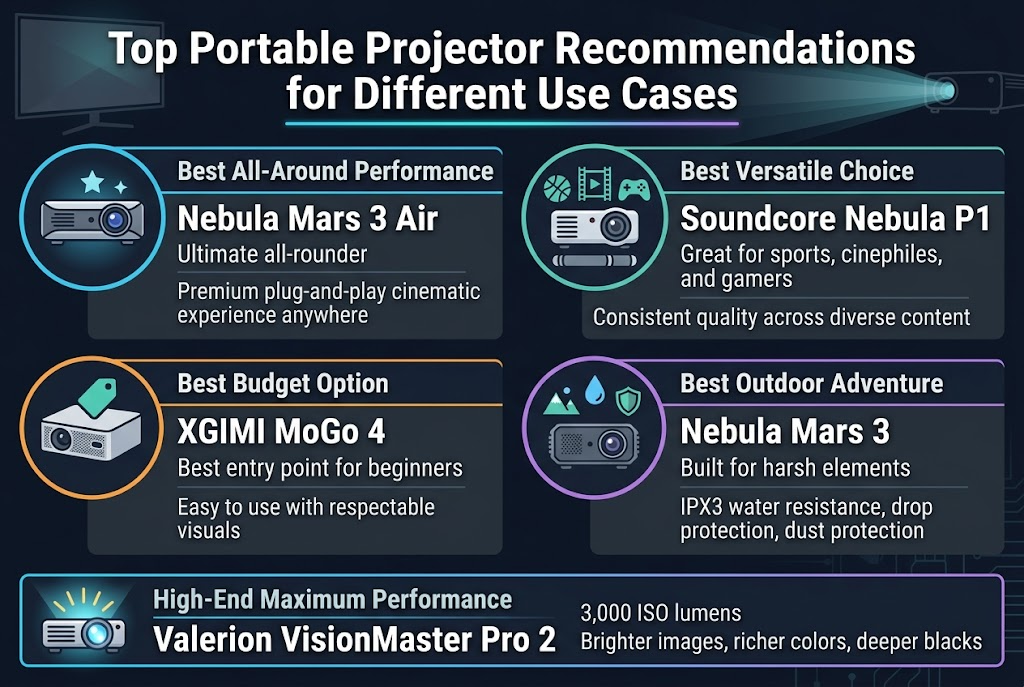 Top Portable Projector Recommendations for Different Use Cases

Best All-Around Performance
Nebula Mars 3 Air
Ultimate all-rounder
Premium plug-and-play cinematic experience anywhere

Best Versatile Choice
Soundcore Nebula P1
Great for sports, cinephiles, and gamers
Consistent quality across diverse content

Best Budget Option
XGIMI MoGo 4
Best entry point for beginners
Easy to use with respectable visuals

Best Outdoor Adventure
Nebula Mars 3
Built for harsh elements
IPX3 water resistance, drop protection, dust protection

High-End Maximum Performance
Valerion VisionMaster Pro 2
3,000 ISO lumens
Brighter images, richer colors, deeper blacks